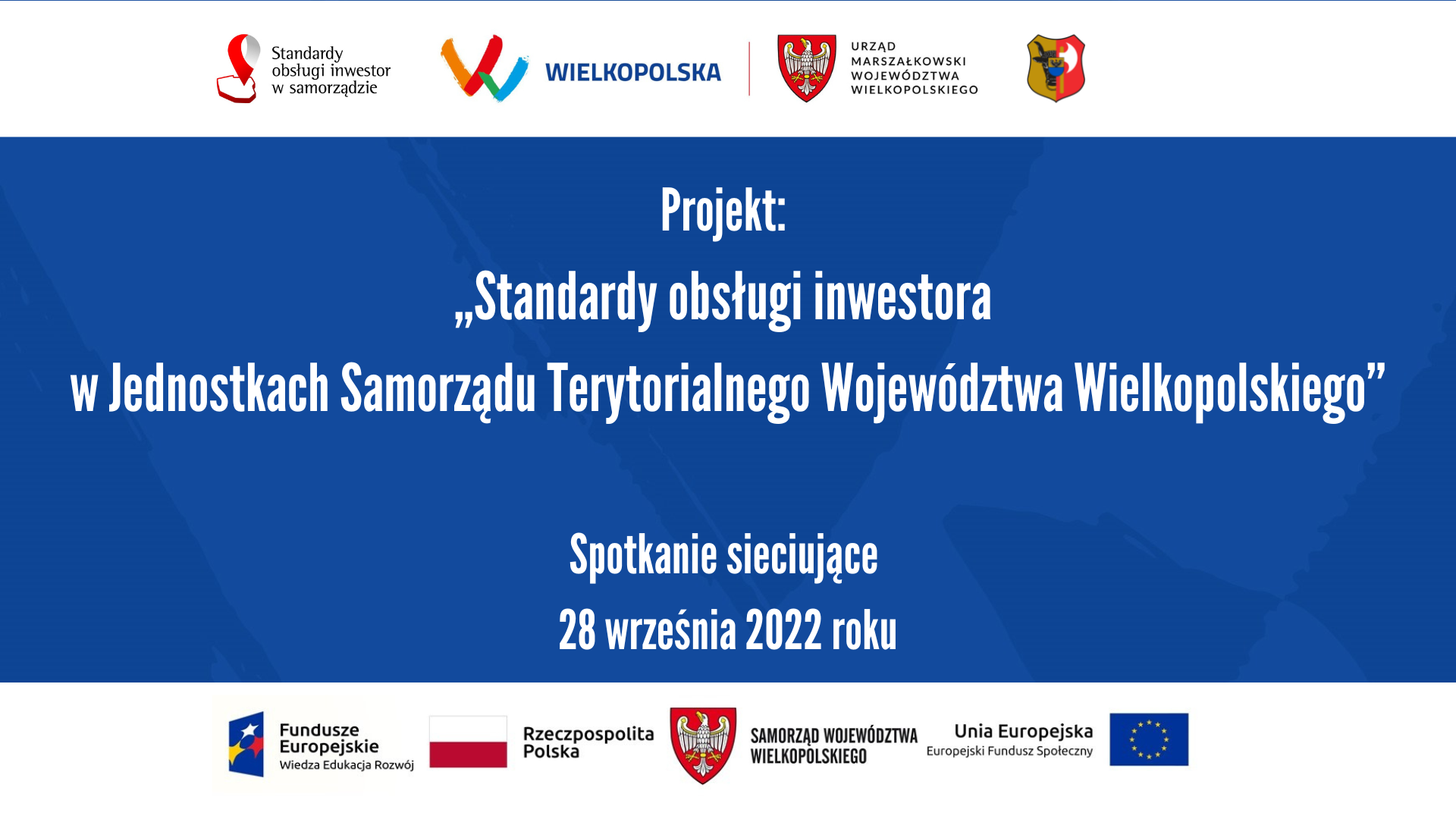 Standardy obsługi inwestor w samorządzie

WIELKOPOLSKA

URZĄD MARSZAŁKOWSKI WOJEWÓDZTWA WIELKOPOLSKIEGO

Projekt:

„Standardy obsługi inwestora w Jednostkach Samorządu Terytorialnego Województwa Wielkopolskiego”

Spotkanie sieciujące

28 września 2022 roku

Fundusze Europejskie
Wiedza Edukacja Rozwój

Rzeczpospolita Polska

SAMORZĄD WOJEWÓDZTWA WIELKOPOLSKIEGO

Unia Europejska
Europejski Fundusz Społeczny